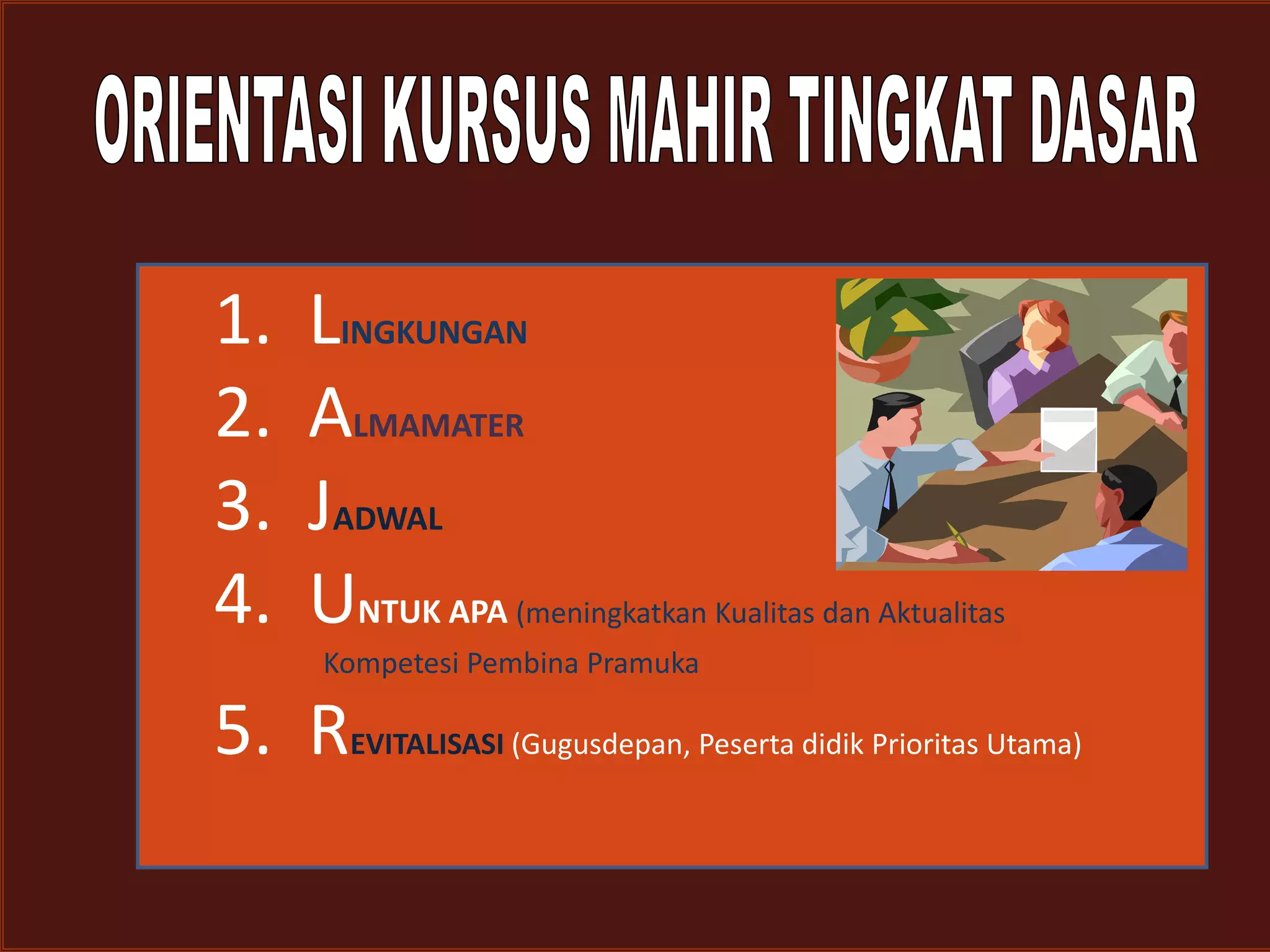 ORIENTASI KURSUS MAHIR TINGKAT DASAR

1. LINGKUNGAN
2. ALMAMATER
3. JADWAL
4. UNTUK APA (meningkatkan Kualitas dan Aktualitas Kompetesi Pembina Pramuka
5. REVITALISASI (Gugusdepan, Peserta didik Prioritas Utama)